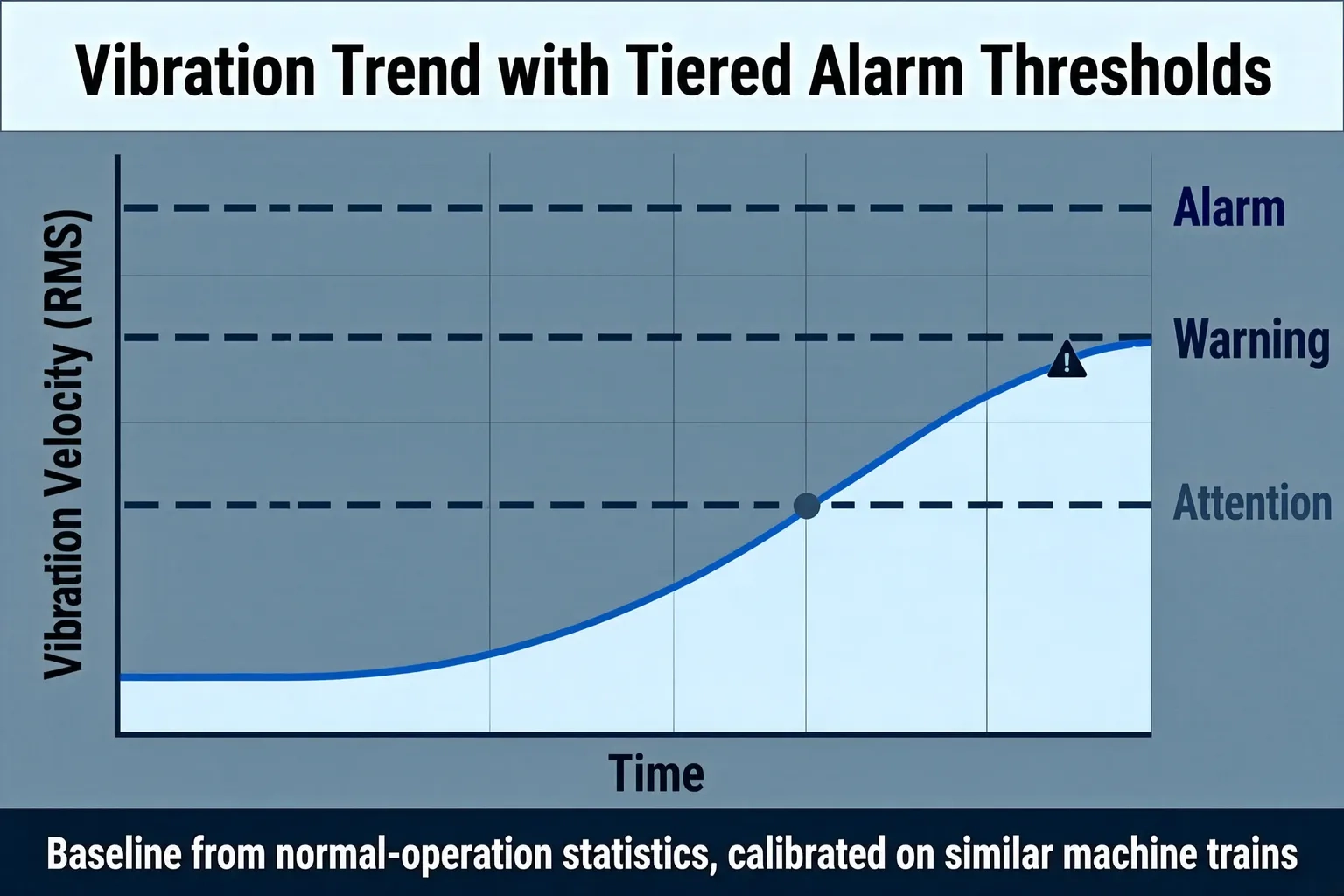 Vibration Trend with Tiered Alarm Thresholds

Vibration Velocity (RMS)

Alarm

Warning

Attention

Time

Baseline from normal-operation statistics, calibrated on similar machine trains